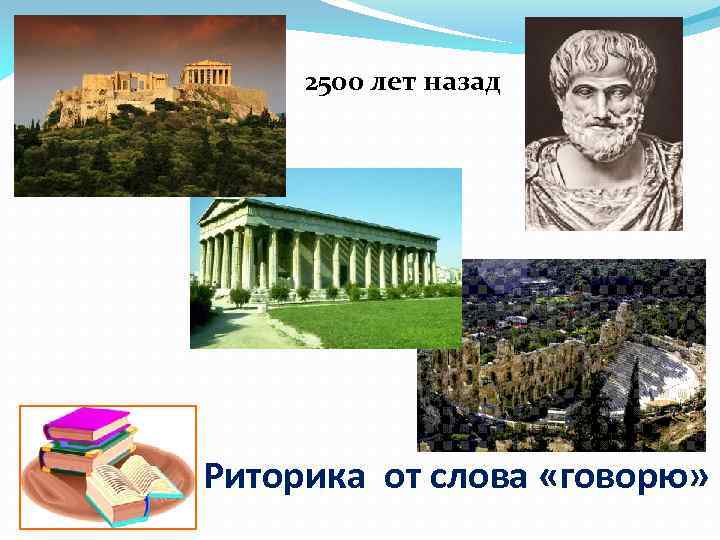 2500 лет назад

Риторика от слова «говорю»